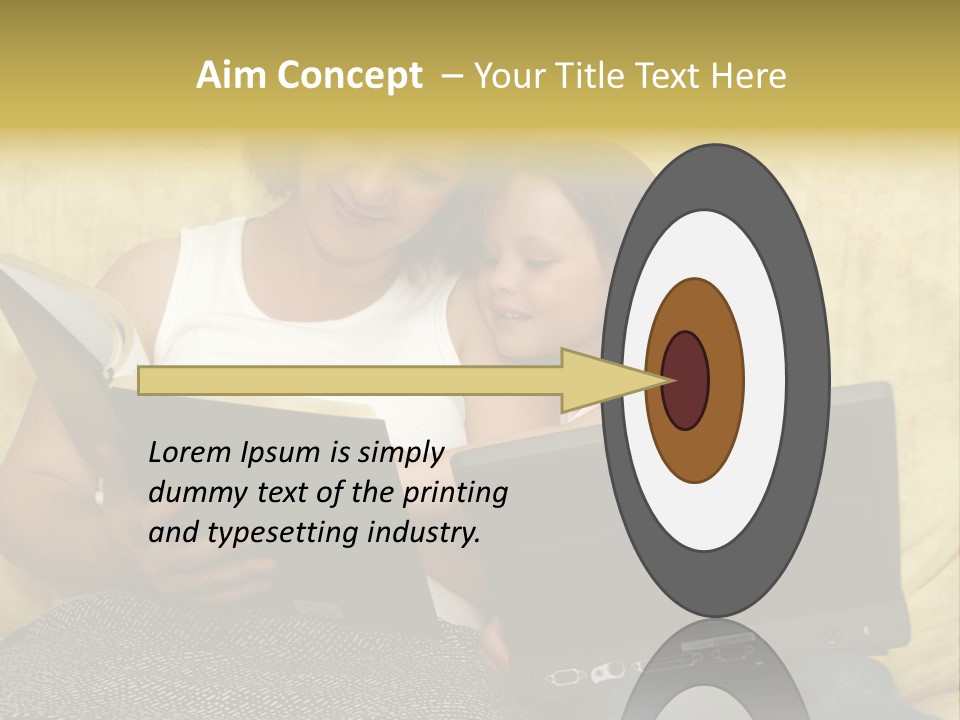 Aim Concept – Your Title Text Here

Lorem Ipsum is simply dummy text of the printing and typesetting industry.